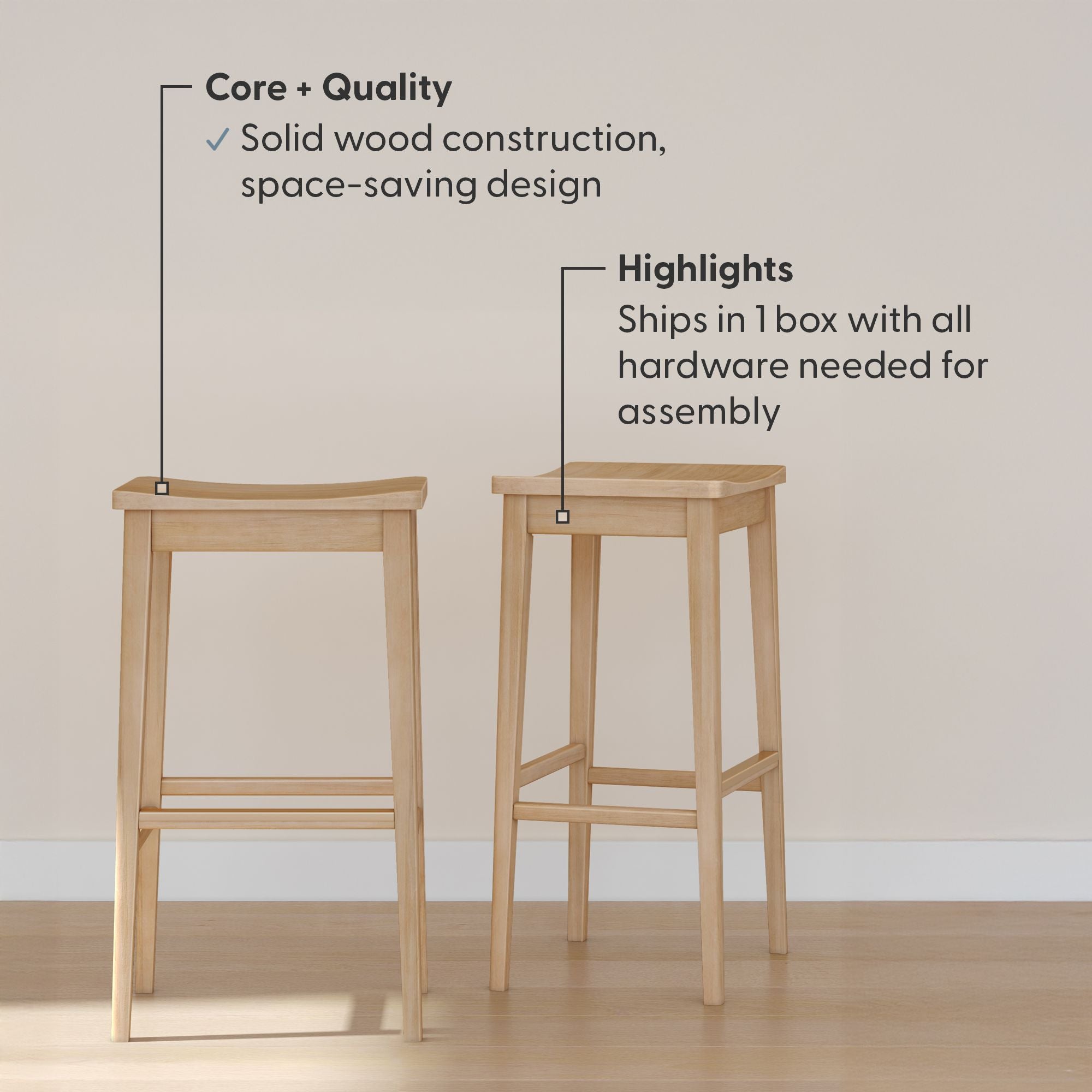 Core + Quality

✓ Solid wood construction, space-saving design

Highlights

Ships in 1 box with all hardware needed for assembly